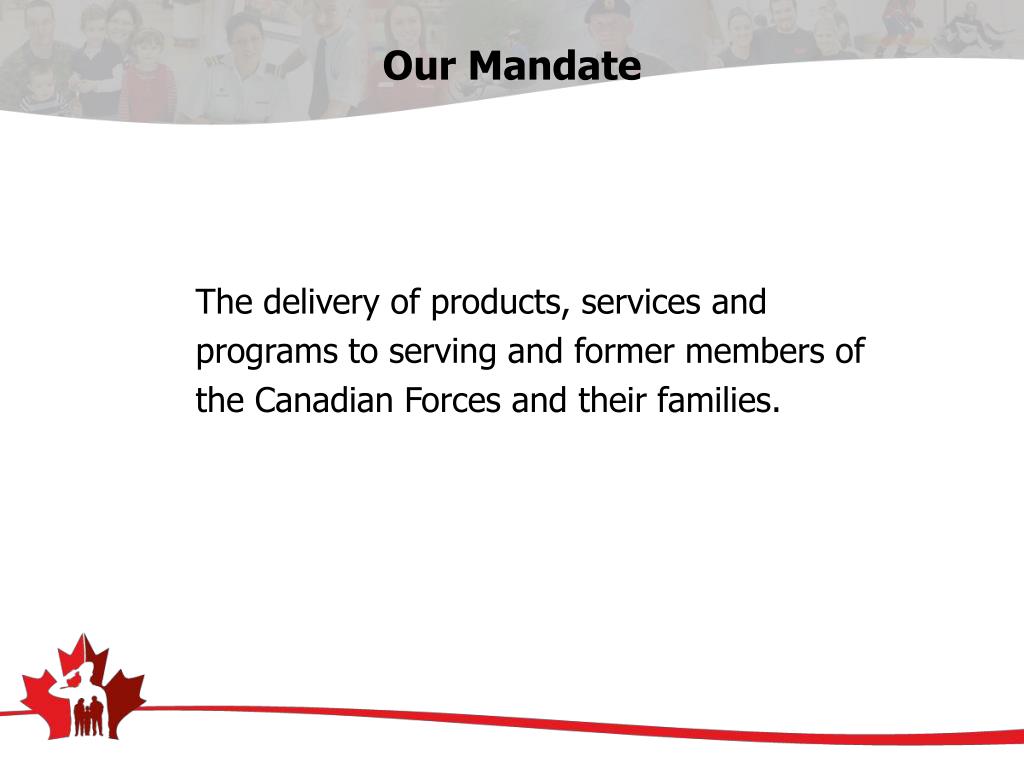 Our Mandate

The delivery of products, services and programs to serving and former members of the Canadian Forces and their families.